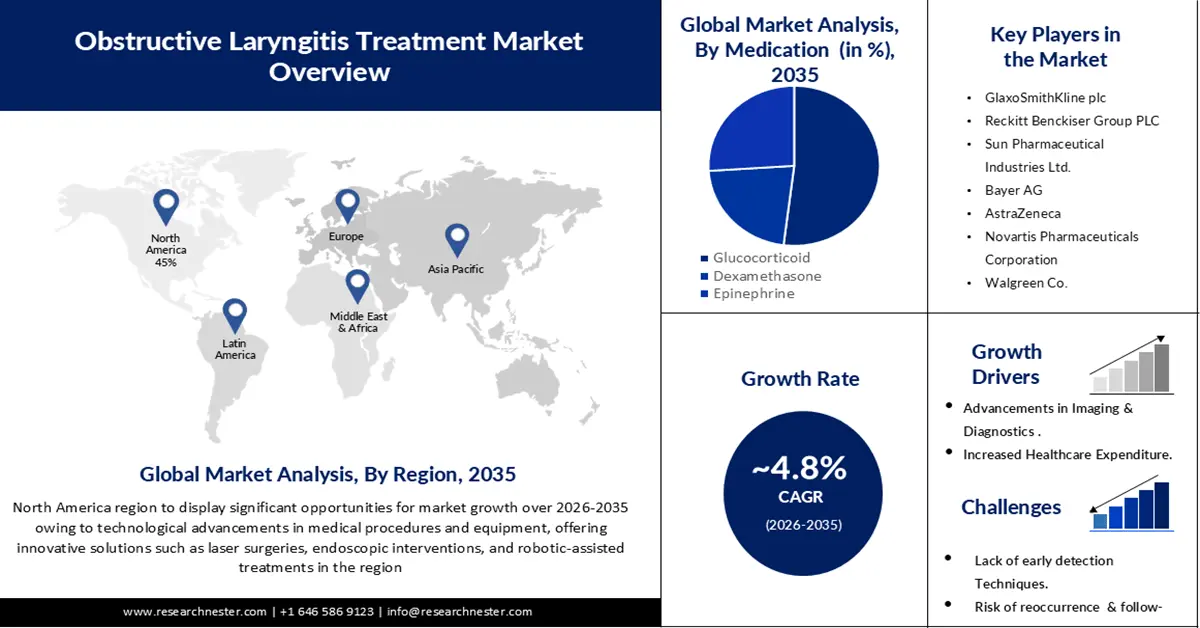 Obstructive Laryngitis Treatment Market Overview

North America 45%

Europe

Asia Pacific

Middle East & Africa

Latin America

Global Market Analysis, By Region, 2035

North America region to display significant opportunities for market growth over 2026-2035 owing to technological advancements in medical procedures and equipment, offering innovative solutions such as laser surgeries, endoscopic interventions, and robotic-assisted treatments in the region

www.researchnester.com | +1 646 586 9123 | info@researchnester.com

Global Market Analysis, By Medication (in %), 2035

Glucocorticoid
Dexamethasone
Epinephrine

Key Players in the Market

• GlaxoSmithKline plc
• Reckitt Benckiser Group PLC
• Sun Pharmaceutical Industries Ltd.
• Bayer AG
• AstraZeneca
• Novartis Pharmaceuticals Corporation
• Walgreen Co.

Growth Rate

~4.8%
CAGR
(2026-2035)

Growth Drivers

• Advancements in Imaging & Diagnostics .
• Increased Healthcare Expenditure.

Challenges

• Lack of early detection Techniques.
• Risk of reoccurrence & follow-